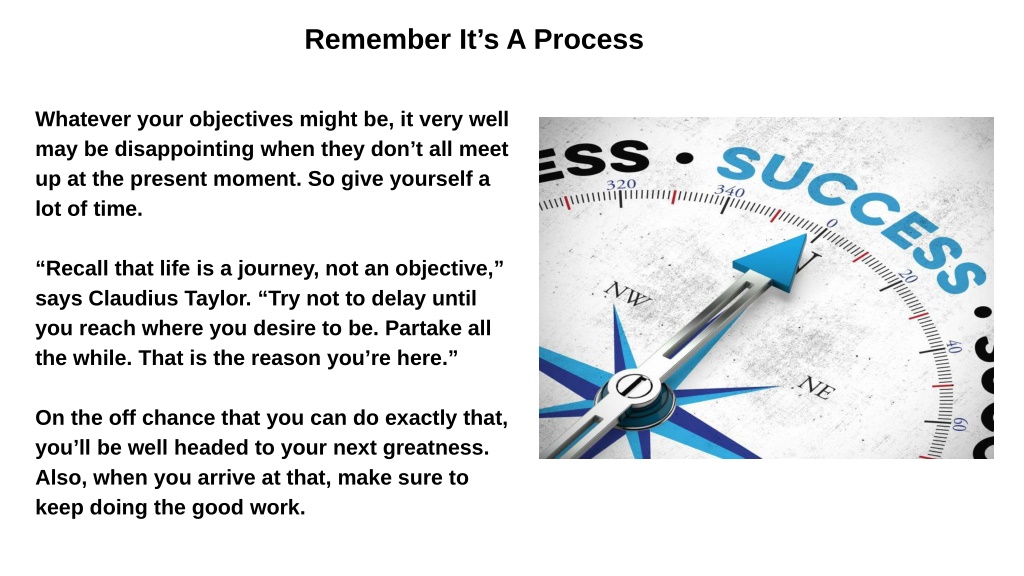 Remember It’s A Process

Whatever your objectives might be, it very well may be disappointing when they don’t all meet up at the present moment. So give yourself a lot of time.

“Recall that life is a journey, not an objective,” says Claudius Taylor. “Try not to delay until you reach where you desire to be. Partake all the while. That is the reason you’re here.”

On the off chance that you can do exactly that, you’ll be well headed to your next greatness. Also, when you arrive at that, make sure to keep doing the good work.

ESS • SUCCESS •
320
340
0
20
40
60
NW
N
NE